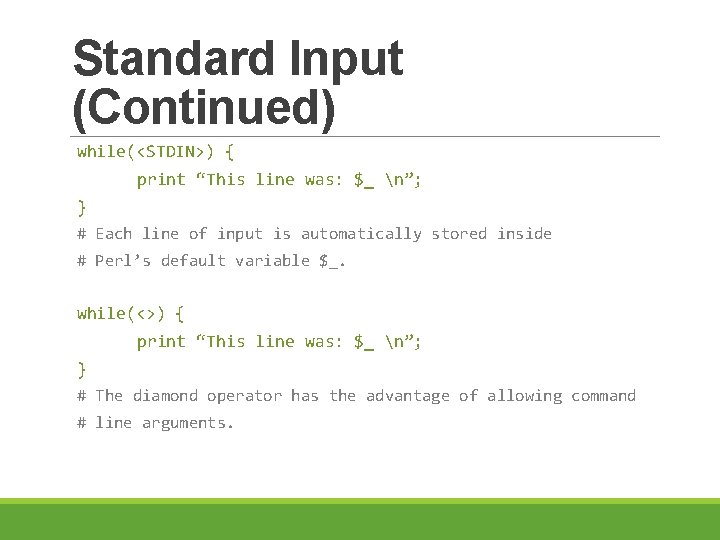 Standard Input (Continued)

while(<STDIN>) {
      print “This line was: $_ \n”;
}
# Each line of input is automatically stored inside
# Perl’s default variable $_.

while(<>) {
      print “This line was: $_ \n”;
}
# The diamond operator has the advantage of allowing command
# line arguments.